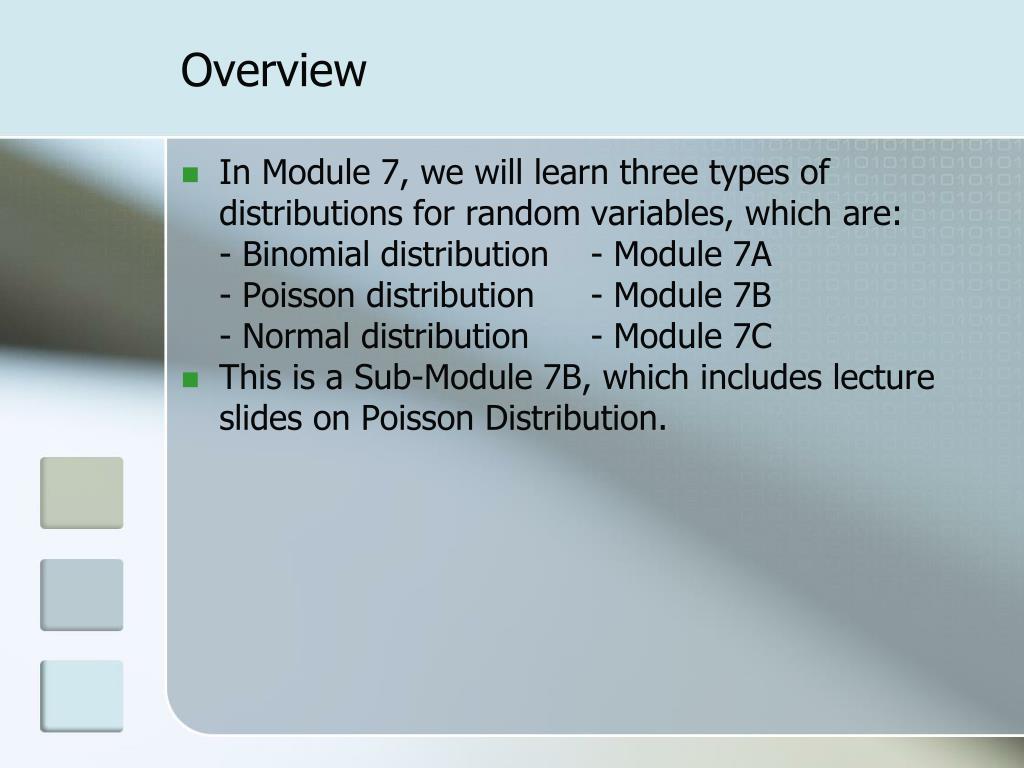 Overview

In Module 7, we will learn three types of distributions for random variables, which are:
- Binomial distribution - Module 7A
- Poisson distribution - Module 7B
- Normal distribution - Module 7C

This is a Sub-Module 7B, which includes lecture slides on Poisson Distribution.